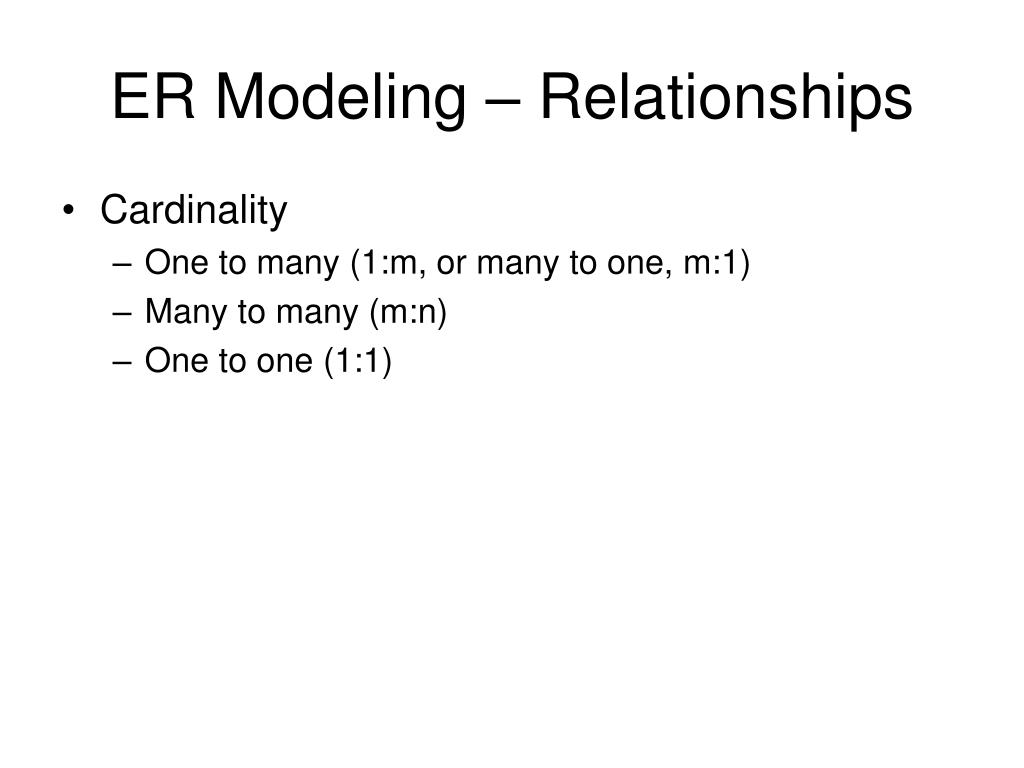 ER Modeling – Relationships

• Cardinality
– One to many (1:m, or many to one, m:1)
– Many to many (m:n)
– One to one (1:1)